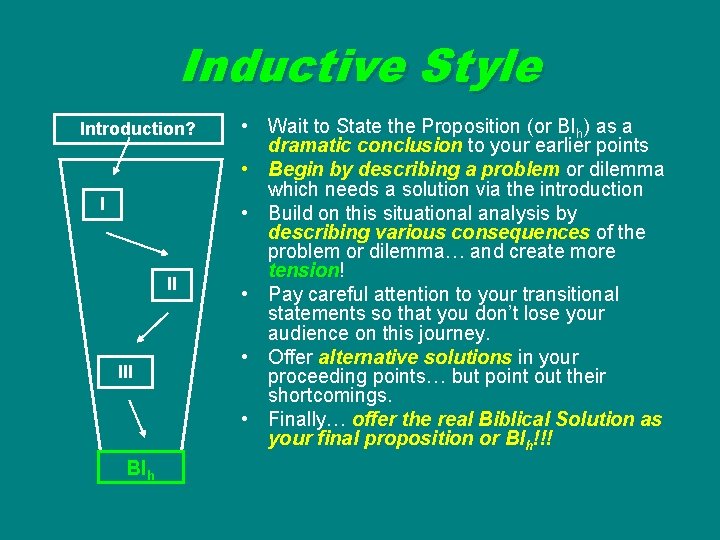 Inductive Style

Introduction?

I

II

III

$BI_h$

• Wait to State the Proposition (or $BI_h$) as a dramatic conclusion to your earlier points
• Begin by describing a problem or dilemma which needs a solution via the introduction
• Build on this situational analysis by describing various consequences of the problem or dilemma… and create more tension!
• Pay careful attention to your transitional statements so that you don't lose your audience on this journey.
• Offer alternative solutions in your proceeding points… but point out their shortcomings.
• Finally… offer the real Biblical Solution as your final proposition or $BI_h$!!!